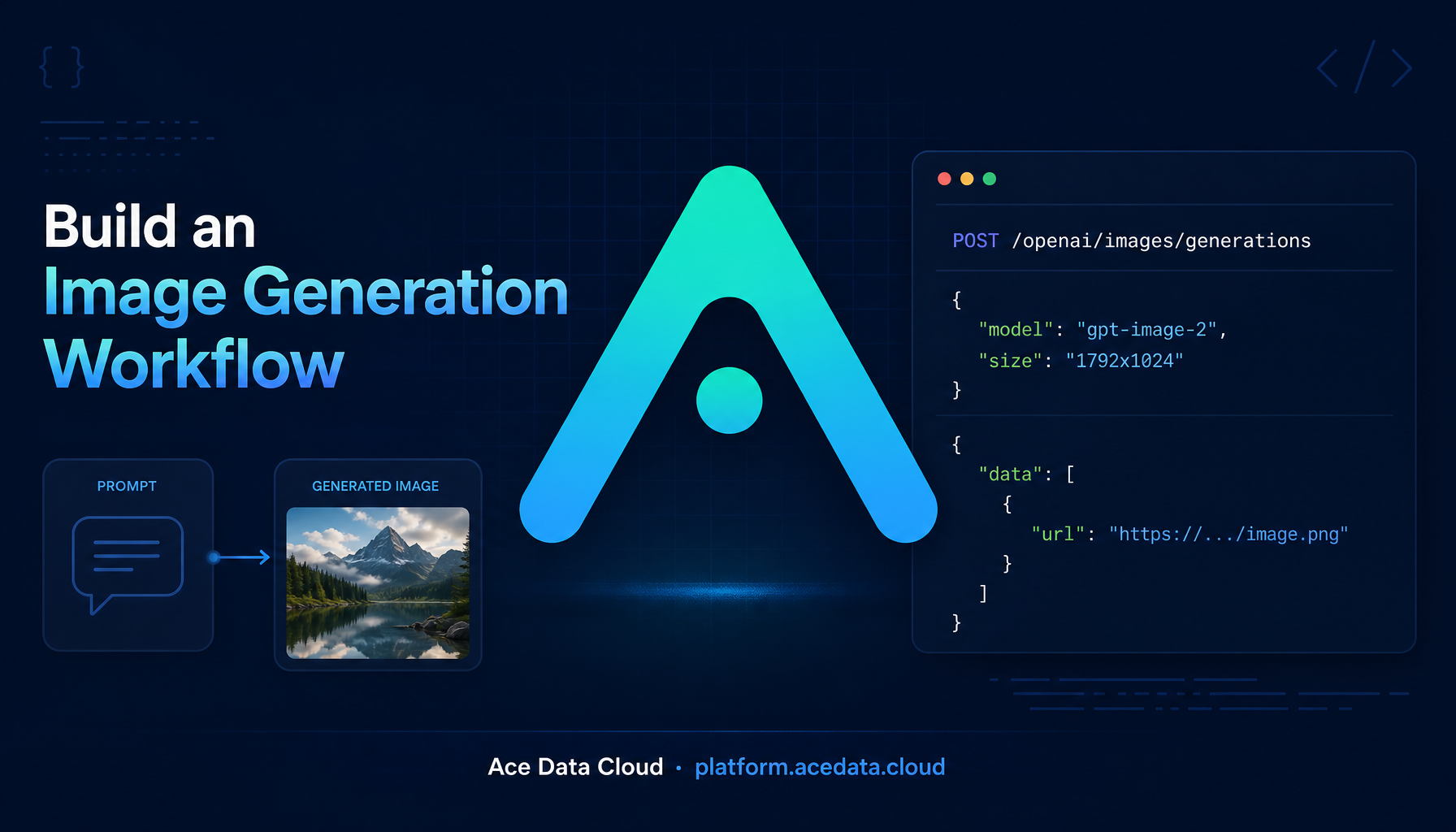 { }

</>

Build an
Image Generation
Workflow

PROMPT

GENERATED IMAGE

POST /openai/images/generations

{
"model": "gpt-image-2",
"size": "1792x1024"
}

{
"data": [
{
"url": "https://.../image.png"
}
]
}

Ace Data Cloud • platform.acedata.cloud